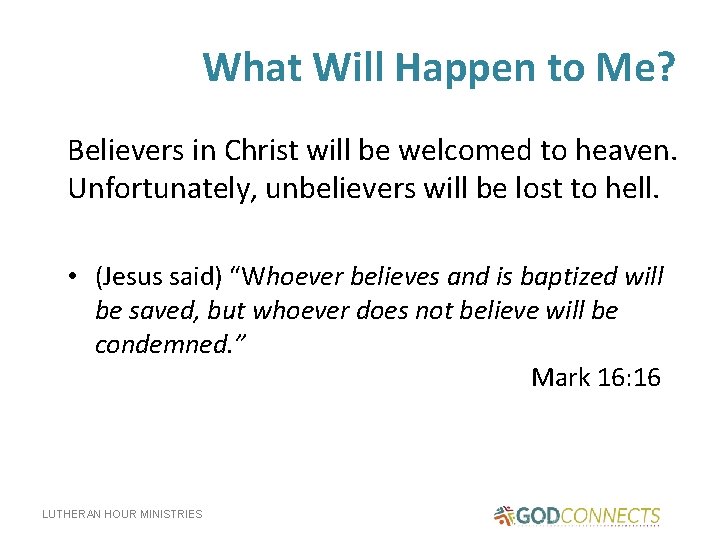 What Will Happen to Me?

Believers in Christ will be welcomed to heaven. Unfortunately, unbelievers will be lost to hell.

• (Jesus said) "Whoever believes and is baptized will be saved, but whoever does not believe will be condemned."

Mark 16:16

LUTHERAN HOUR MINISTRIES

GODCONNECTS